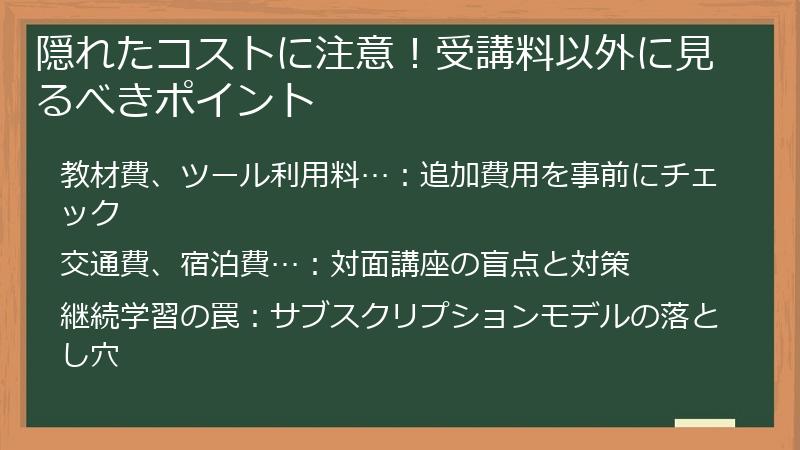 隠れたコストに注意！受講料以外に見るべきポイント

教材費、ツール利用料…：追加費用を事前にチェック

交通費、宿泊費…：対面講座の盲点と対策

継続学習の罠：サブスクリプションモデルの落とし穴